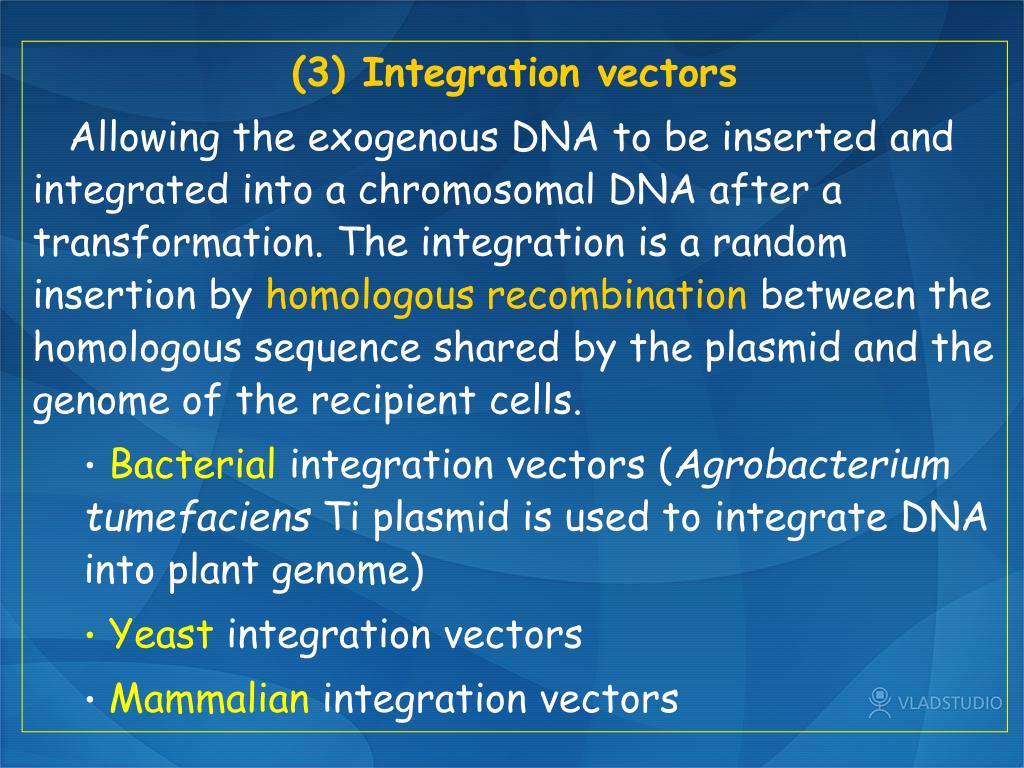 (3) Integration vectors

Allowing the exogenous DNA to be inserted and integrated into a chromosomal DNA after a transformation. The integration is a random insertion by homologous recombination between the homologous sequence shared by the plasmid and the genome of the recipient cells.

• Bacterial integration vectors (Agrobacterium tumefaciens Ti plasmid is used to integrate DNA into plant genome)

• Yeast integration vectors

• Mammalian integration vectors

VLADSTUDIO